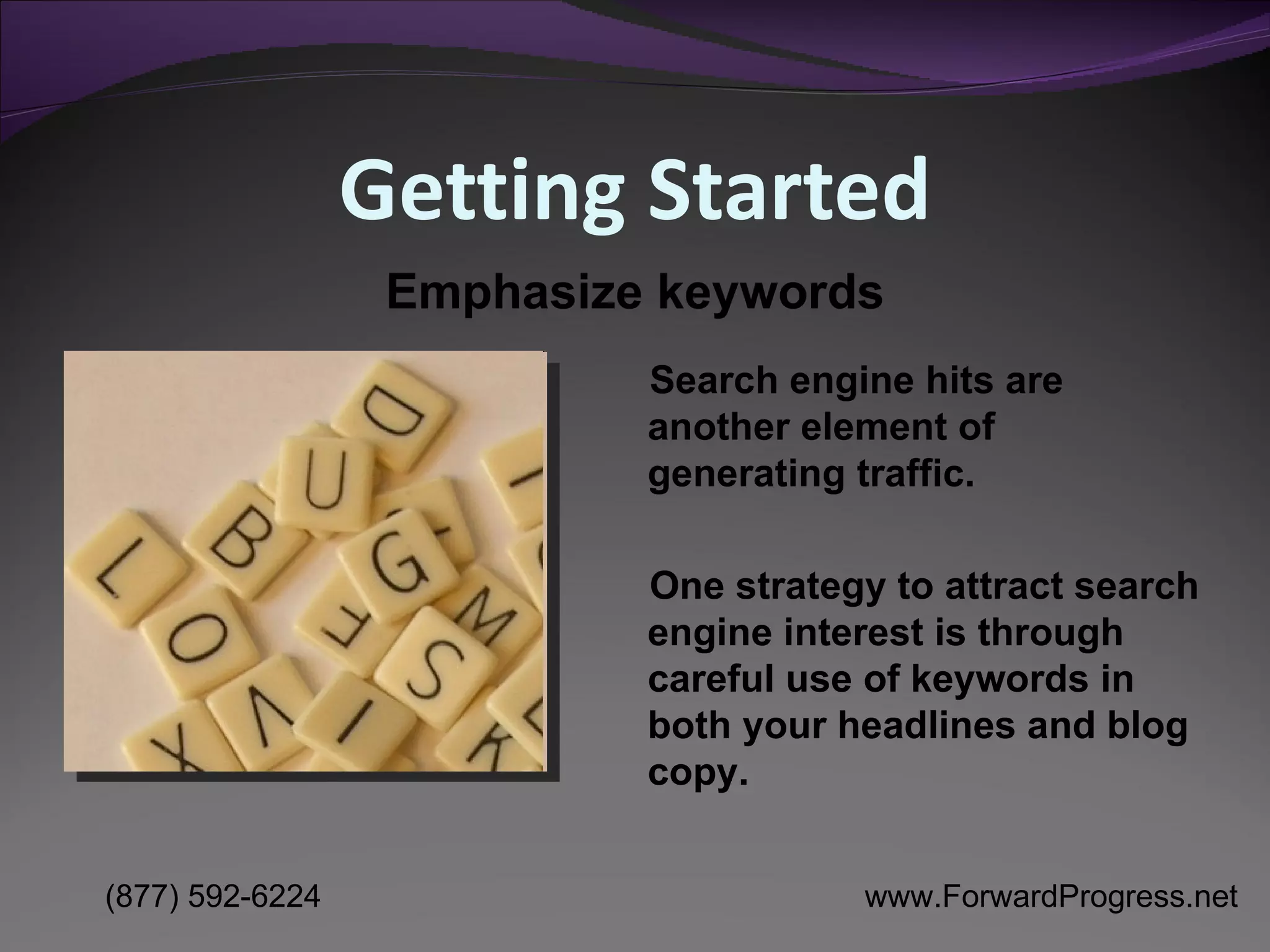 Getting Started

Emphasize keywords

D U B L G O F M S V I X K

Search engine hits are another element of generating traffic.

One strategy to attract search engine interest is through careful use of keywords in both your headlines and blog copy.

(877) 592-6224

www.ForwardProgress.net